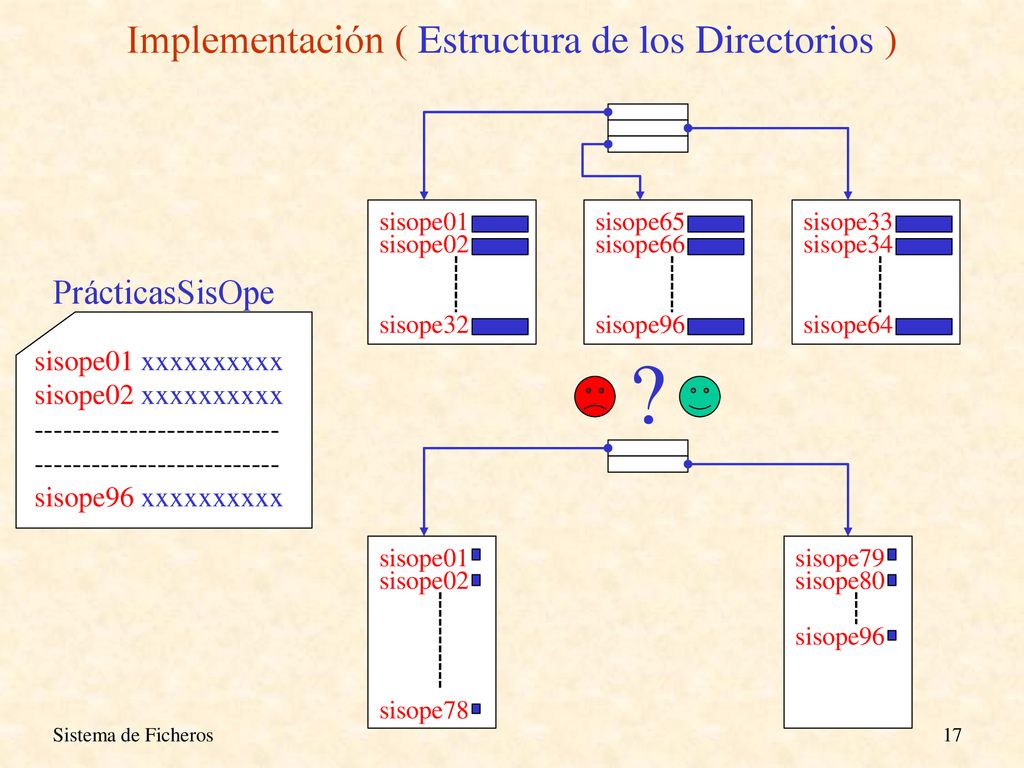 Implementación ( Estructura de los Directorios )

sisope01
sisope02
sisope32

sisope65
sisope66
sisope96

sisope33
sisope34
sisope64

PrácticasSisOpe

sisope01 xxxxxxxxxx
sisope02 xxxxxxxxxx
-------------------------
-------------------------
sisope96 xxxxxxxxxx

?

sisope01
sisope02
sisope78

sisope79
sisope80
sisope96

Sistema de Ficheros

17